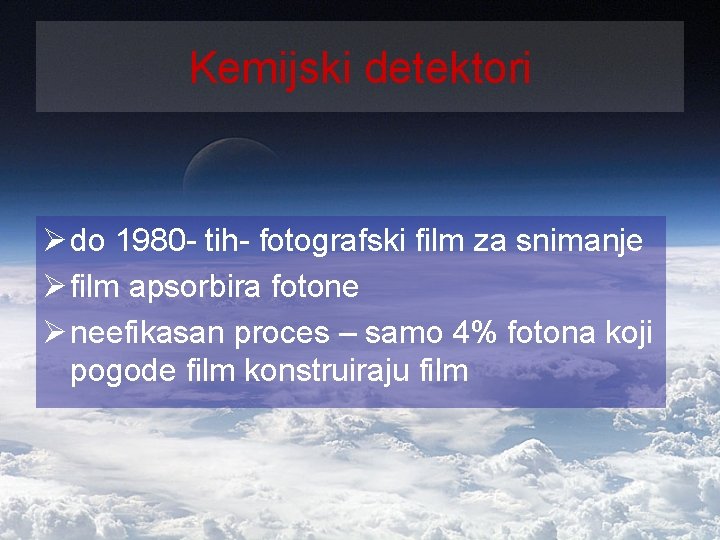 Kemijski detektori

➢ do 1980- tih- fotografski film za snimanje
➢ film apsorbira fotone
➢ neefikasan proces – samo 4% fotona koji pogode film konstruiraju film